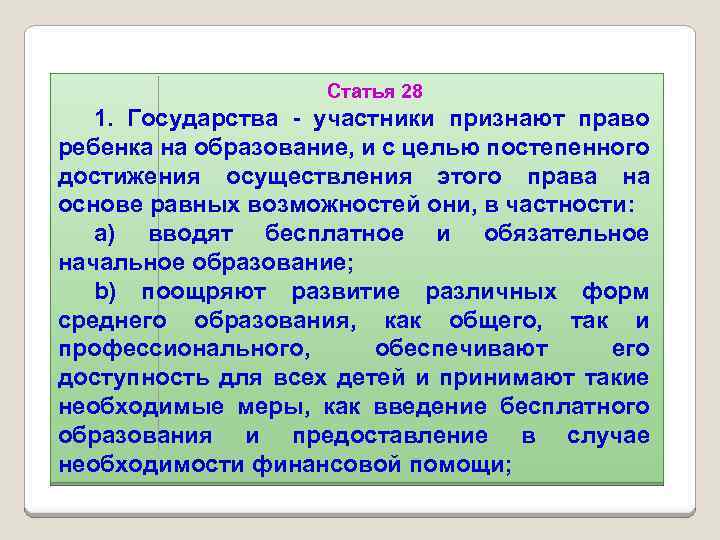 Статья 28

1. Государства - участники признают право ребенка на образование, и с целью постепенного достижения осуществления этого права на основе равных возможностей они, в частности:

a) вводят бесплатное и обязательное начальное образование;

b) поощряют развитие различных форм среднего образования, как общего, так и профессионального, обеспечивают его доступность для всех детей и принимают такие необходимые меры, как введение бесплатного образования и предоставление в случае необходимости финансовой помощи;